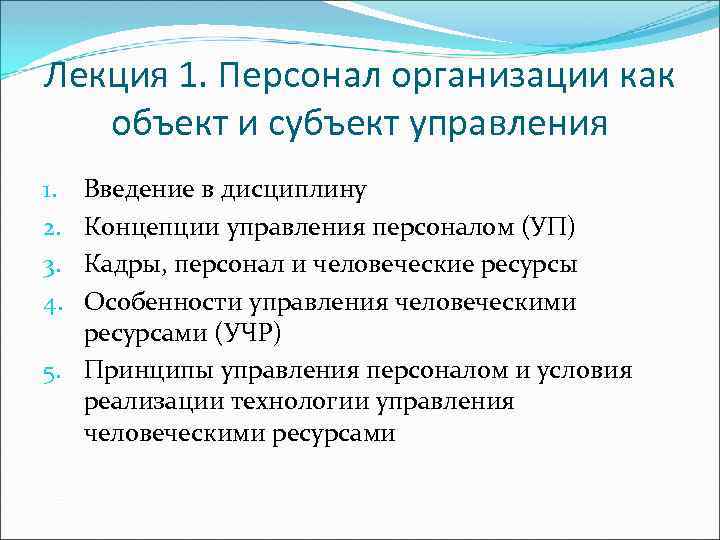 Лекция 1. Персонал организации как объект и субъект управления

1. Введение в дисциплину
2. Концепции управления персоналом (УП)
3. Кадры, персонал и человеческие ресурсы
4. Особенности управления человеческими ресурсами (УЧР)
5. Принципы управления персоналом и условия реализации технологии управления человеческими ресурсами